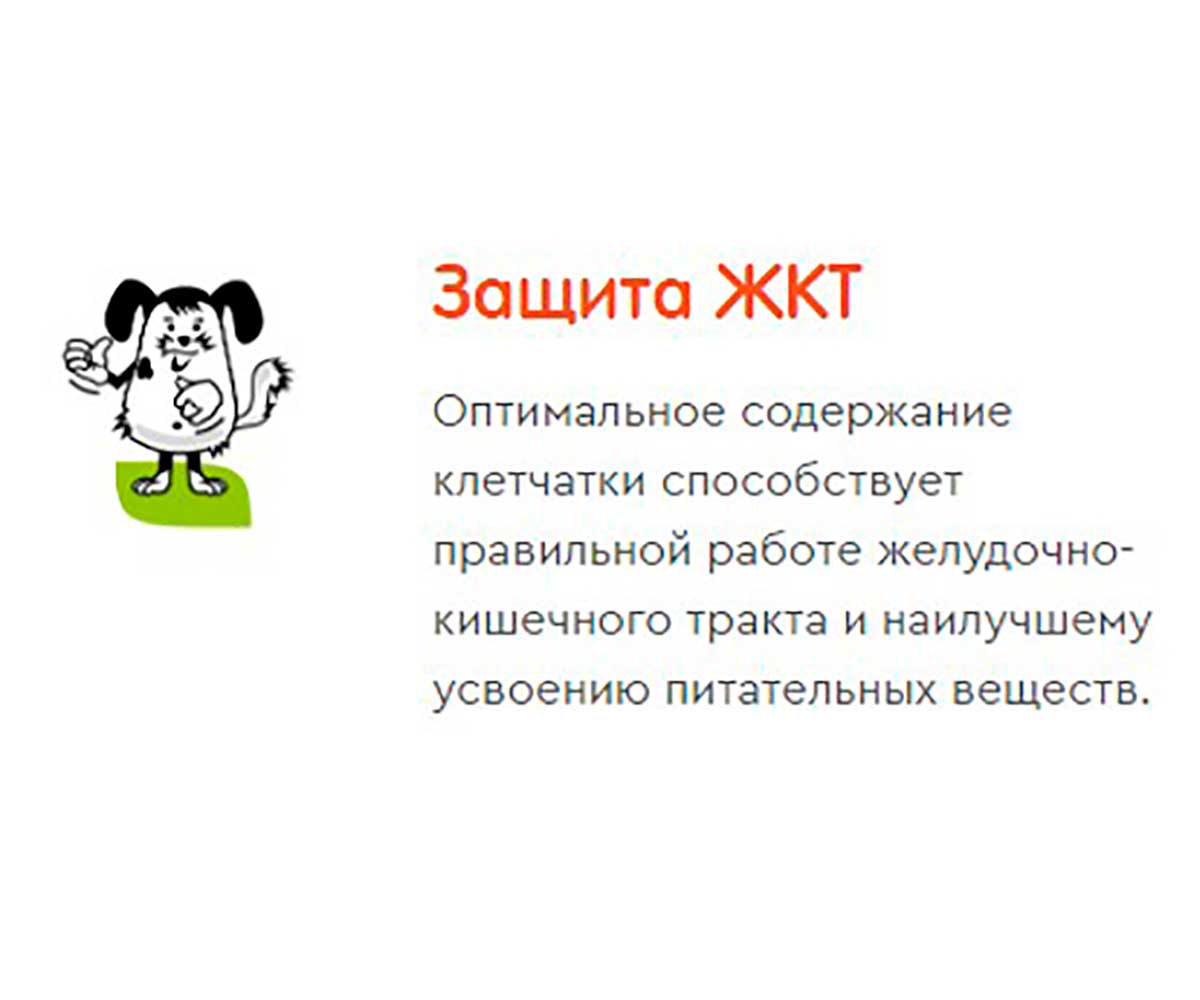 Защита ЖКТ

Оптимальное содержание клетчатки способствует правильной работе желудочно-кишечного тракта и наилучшему усвоению питательных веществ.